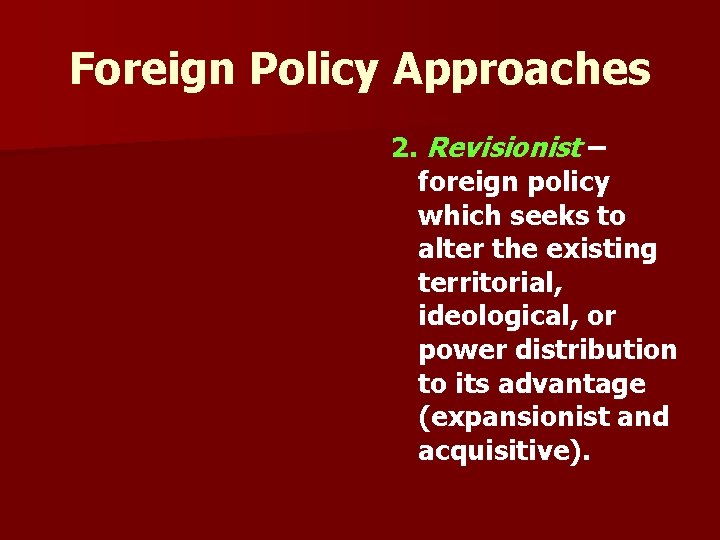 Foreign Policy Approaches

2. Revisionist – foreign policy which seeks to alter the existing territorial, ideological, or power distribution to its advantage (expansionist and acquisitive).